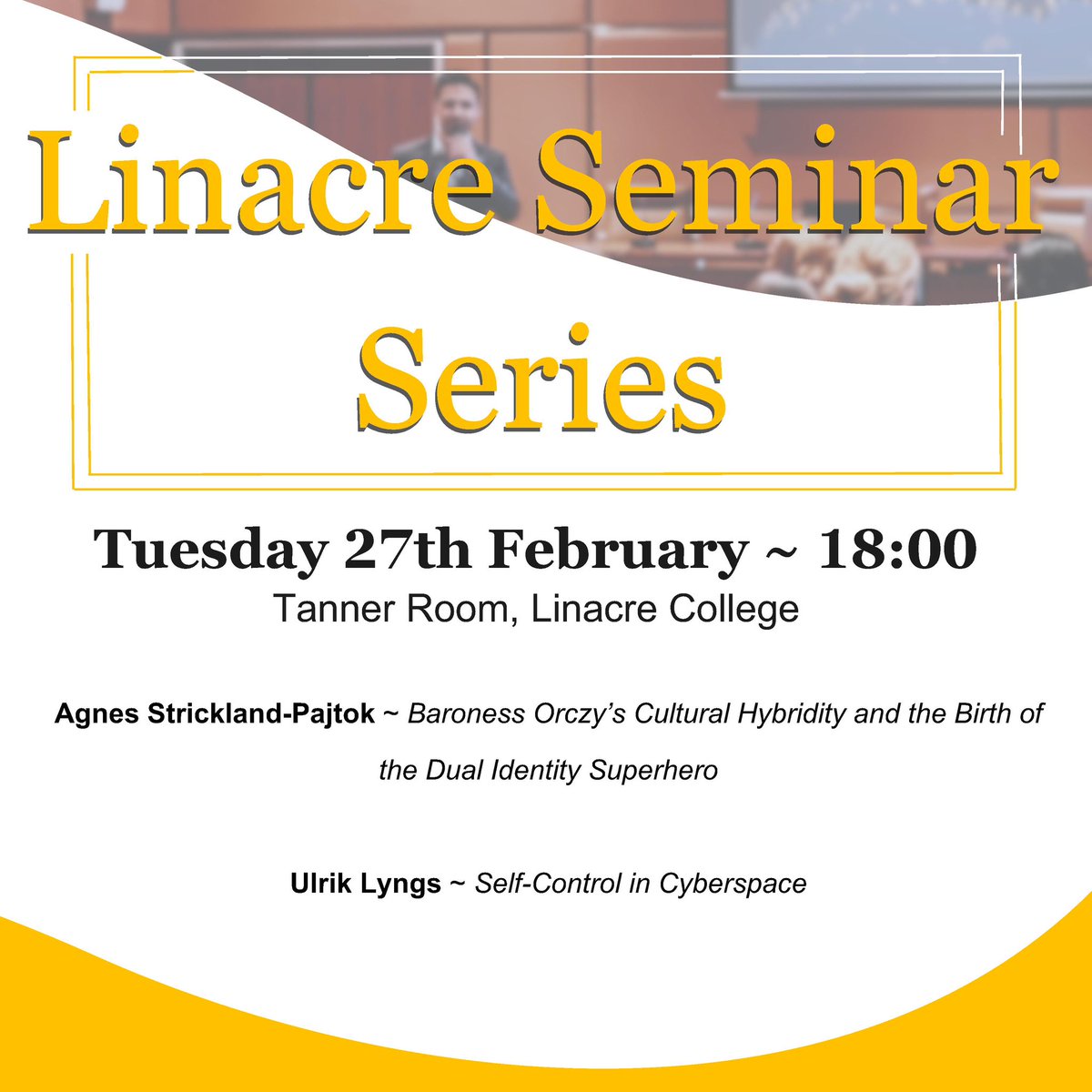 Linacre Seminar Series

Tuesday 27th February ~ 18:00
Tanner Room, Linacre College

Agnes Strickland-Pajtok ~ Baroness Orczy's Cultural Hybridity and the Birth of the Dual Identity Superhero

Ulrik Lyngs ~ Self-Control in Cyberspace